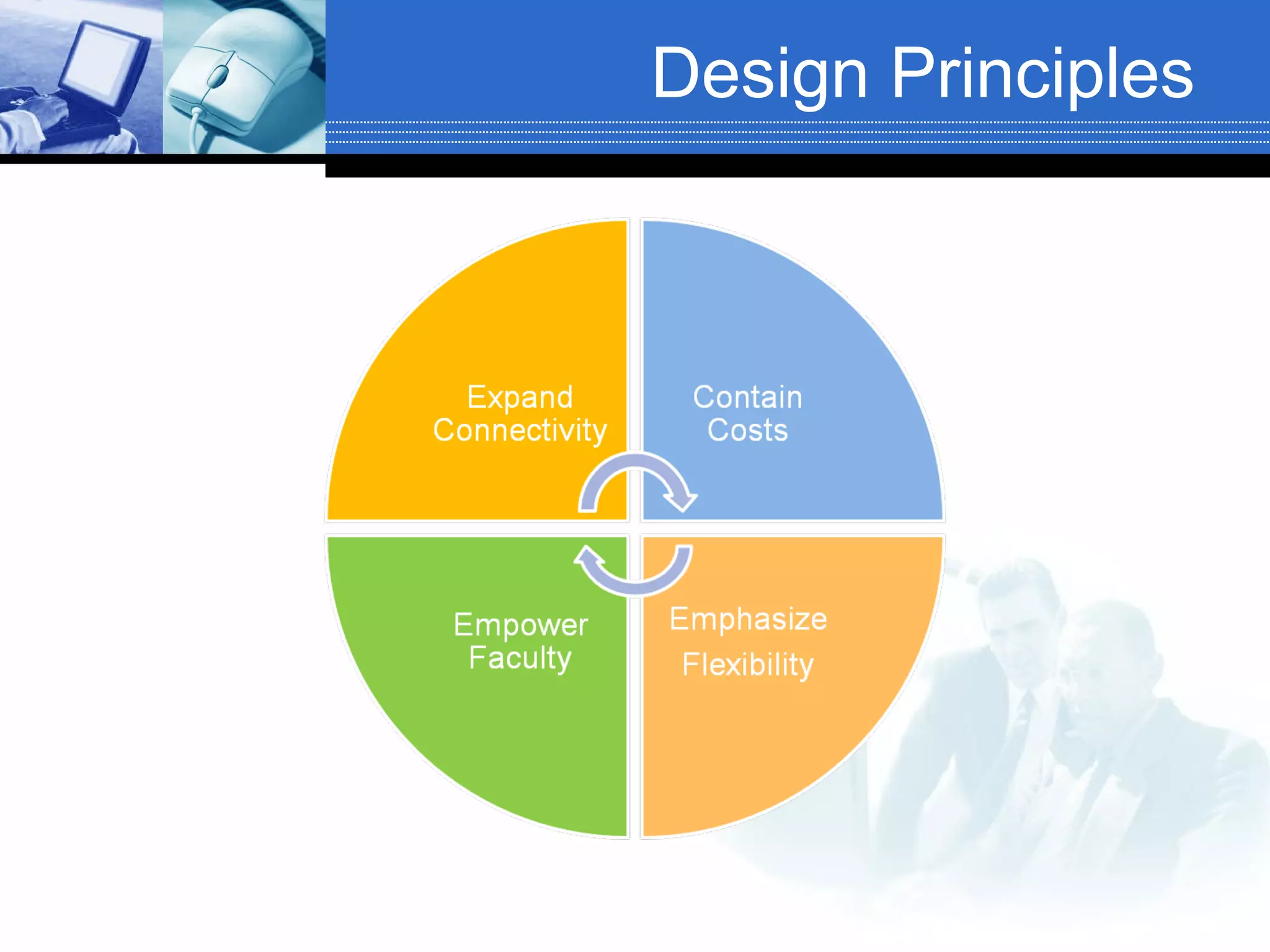 Design Principles

Expand Connectivity

Contain Costs

Empower Faculty

Emphasize Flexibility